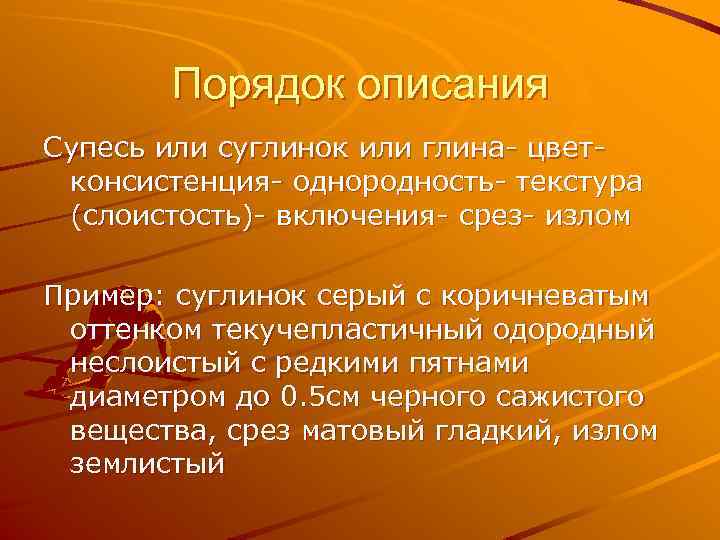 Порядок описания

Супесь или суглинок или глина- цвет- консистенция- однородность- текстура (слоистость)- включения- срез- излом

Пример: суглинок серый с коричневатым оттенком текучепластичный одородный неслоистый с редкими пятнами диаметром до 0.5см черного сажистого вещества, срез матовый гладкий, излом землистый